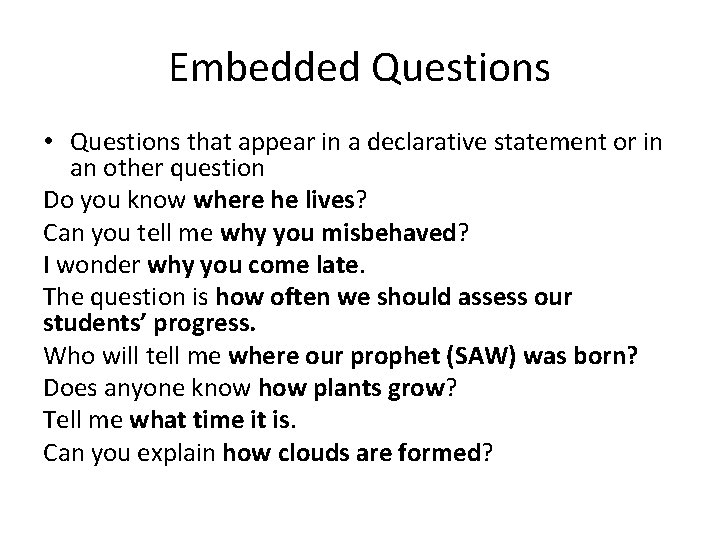 Embedded Questions

• Questions that appear in a declarative statement or in an other question

Do you know where he lives?

Can you tell me why you misbehaved?

I wonder why you come late.

The question is how often we should assess our students' progress.

Who will tell me where our prophet (SAW) was born?

Does anyone know how plants grow?

Tell me what time it is.

Can you explain how clouds are formed?